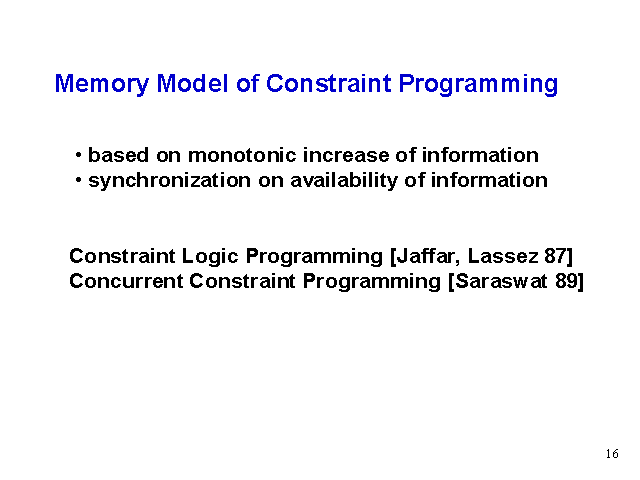 Memory Model of Constraint Programming

• based on monotonic increase of information
• synchronization on availability of information

Constraint Logic Programming [Jaffar, Lassez 87]
Concurrent Constraint Programming [Saraswat 89]

16